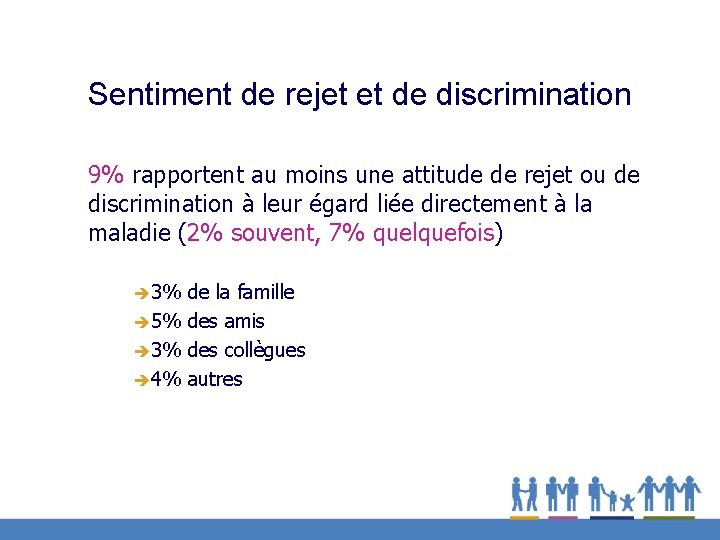 Sentiment de rejet et de discrimination

9% rapportent au moins une attitude de rejet ou de discrimination à leur égard liée directement à la maladie (2% souvent, 7% quelquefois)

➔3% de la famille
➔5% des amis
➔3% des collègues
➔4% autres